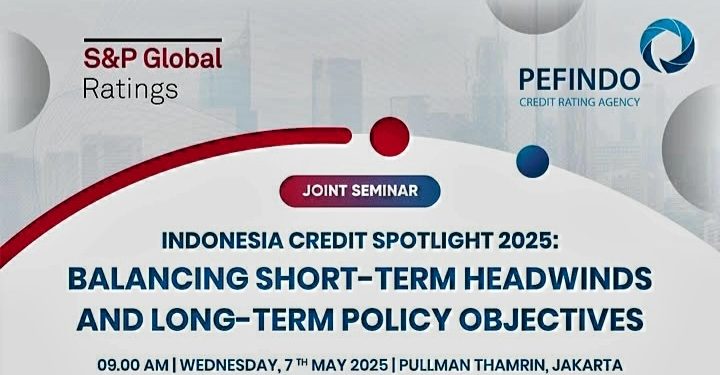 S&P Global Ratings

PEFINDO
CREDIT RATING AGENCY

JOINT SEMINAR

INDONESIA CREDIT SPOTLIGHT 2025:
BALANCING SHORT-TERM HEADWINDS AND LONG-TERM POLICY OBJECTIVES

09.00 AM | WEDNESDAY, 7 TH MAY 2025 | PULLMAN THAMRIN, JAKARTA